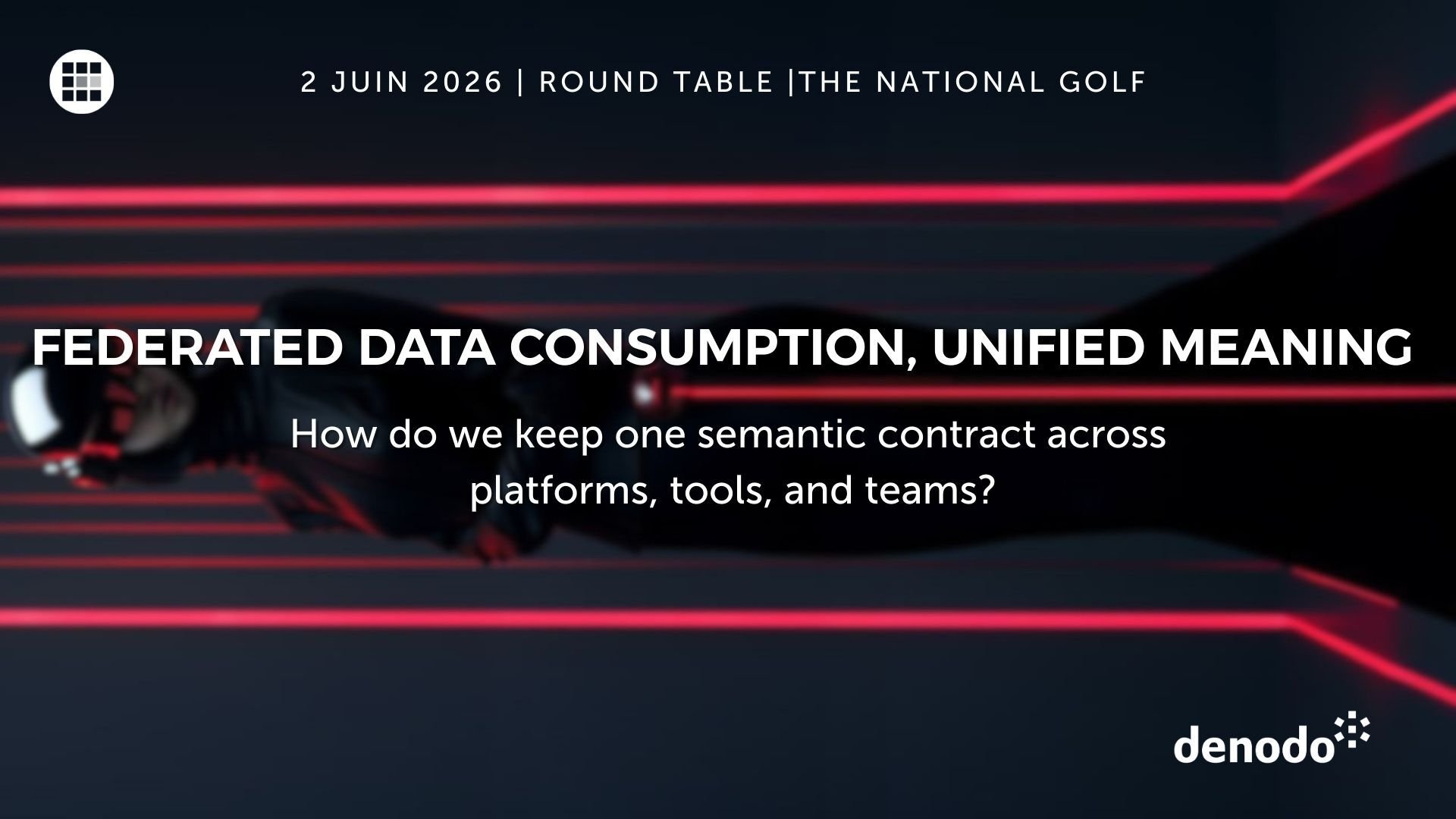 2 JUIN 2026 | ROUND TABLE |THE NATIONAL GOLF

FEDERATED DATA CONSUMPTION, UNIFIED MEANING

How do we keep one semantic contract across platforms, tools, and teams?

denodo